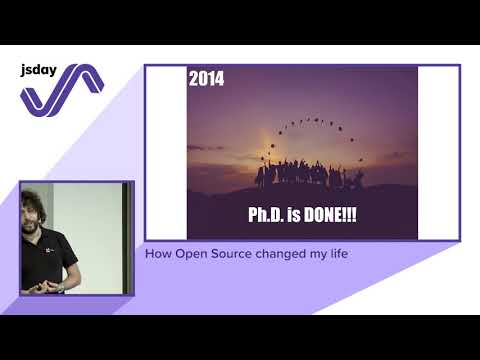 jsday

2014

Ph.D. is DONE!!!

How Open Source changed my life